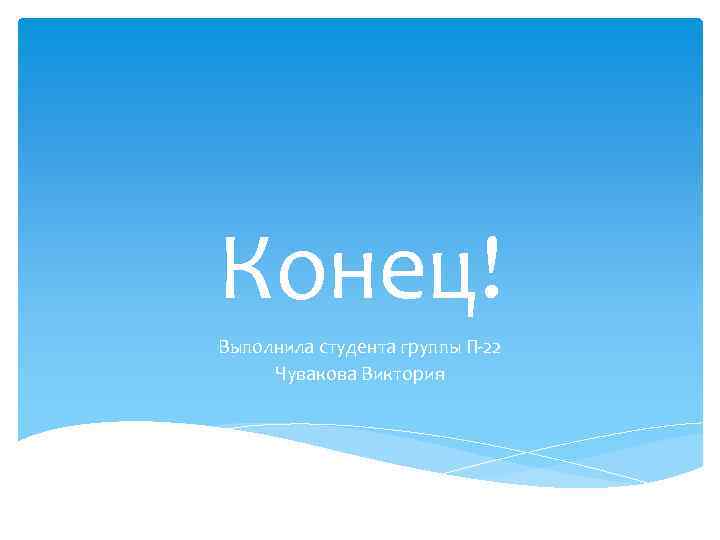 Конец!

Выполнила студента группы П-22
Чувакова Виктория